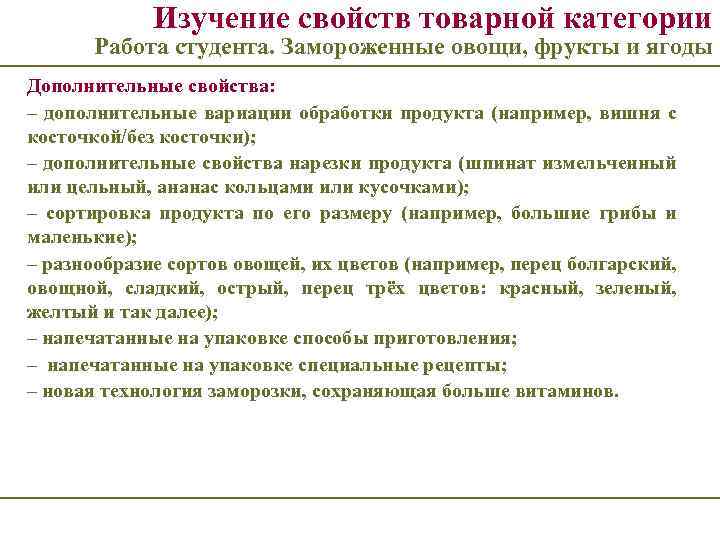 Изучение свойств товарной категории
Работа студента. Замороженные овощи, фрукты и ягоды

Дополнительные свойства:
– дополнительные вариации обработки продукта (например, вишня с косточкой/без косточки);
– дополнительные свойства нарезки продукта (шпинат измельченный или цельный, ананас кольцами или кусочками);
– сортировка продукта по его размеру (например, большие грибы и маленькие);
– разнообразие сортов овощей, их цветов (например, перец болгарский, овощной, сладкий, острый, перец трёх цветов: красный, зеленый, желтый и так далее);
– напечатанные на упаковке способы приготовления;
– напечатанные на упаковке специальные рецепты;
– новая технология заморозки, сохраняющая больше витаминов.